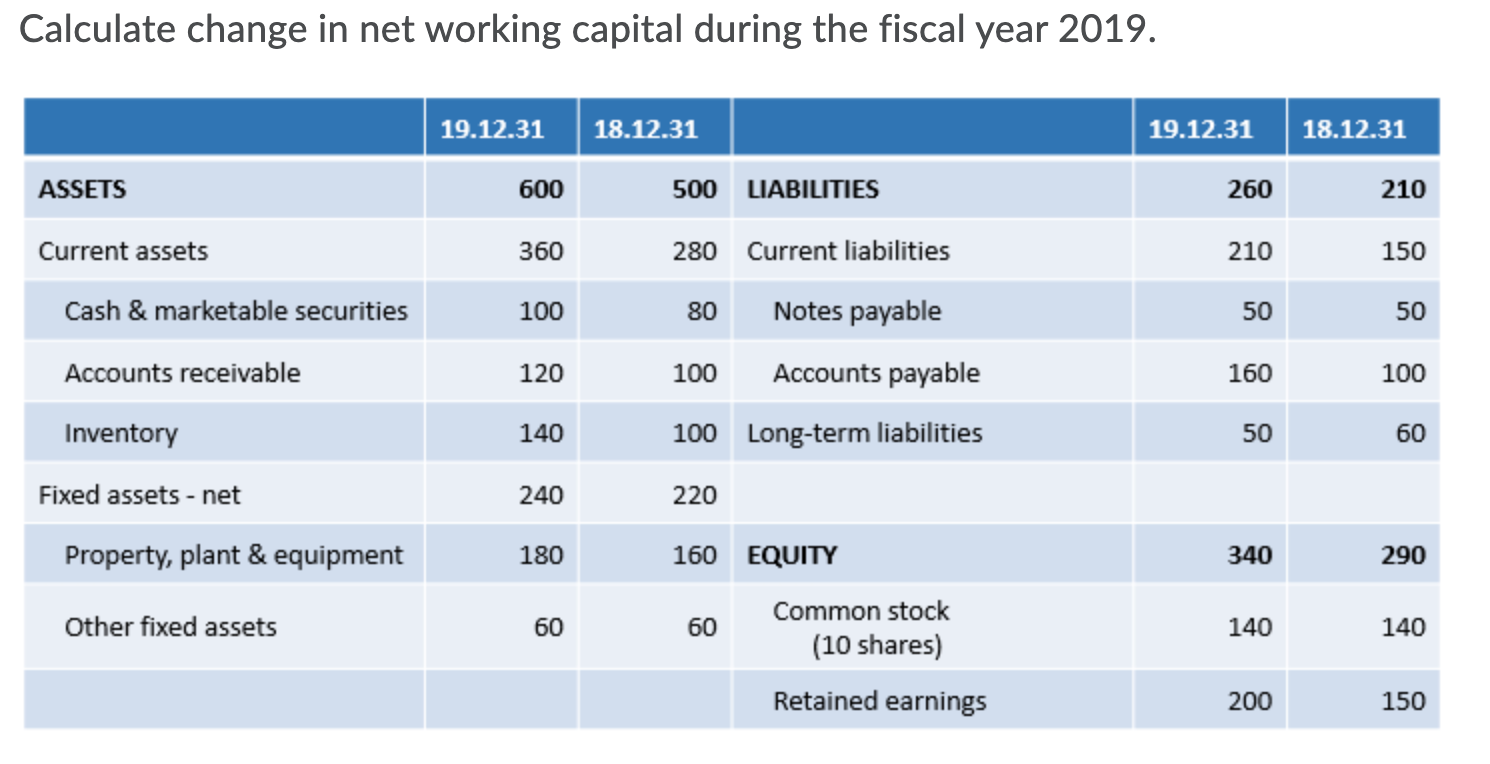 Calculate change in net working capital during the fiscal year 2019.

| | 19.12.31 | 18.12.31 | | 19.12.31 | 18.12.31 |
|---|---|---|---|---|---|
| ASSETS | 600 | 500 | LIABILITIES | 260 | 210 |
| Current assets | 360 | 280 | Current liabilities | 210 | 150 |
| Cash & marketable securities | 100 | 80 | Notes payable | 50 | 50 |
| Accounts receivable | 120 | 100 | Accounts payable | 160 | 100 |
| Inventory | 140 | 100 | Long-term liabilities | 50 | 60 |
| Fixed assets - net | 240 | 220 | | | |
| Property, plant & equipment | 180 | 160 | EQUITY | 340 | 290 |
| Other fixed assets | 60 | 60 | Common stock (10 shares) | 140 | 140 |
| | | | Retained earnings | 200 | 150 |